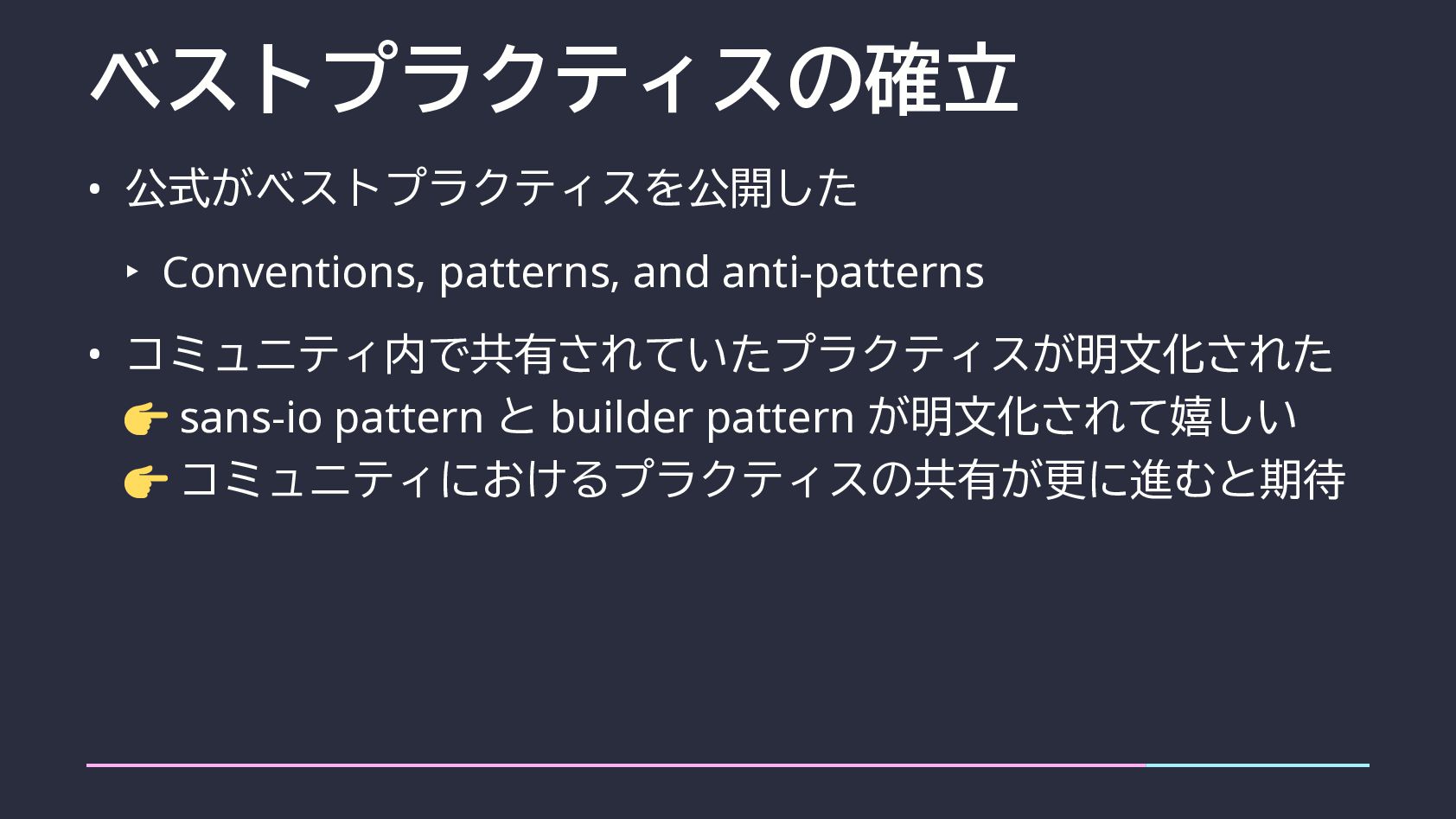 ベストプラクティスの確立

• 公式がベストプラクティスを公開した

‣ Conventions, patterns, and anti-patterns

• コミュニティ内で共有されていたプラクティスが明文化された

👉 sans-io pattern と builder pattern が明文化されて嬉しい

👉 コミュニティにおけるプラクティスの共有が更に進むと期待